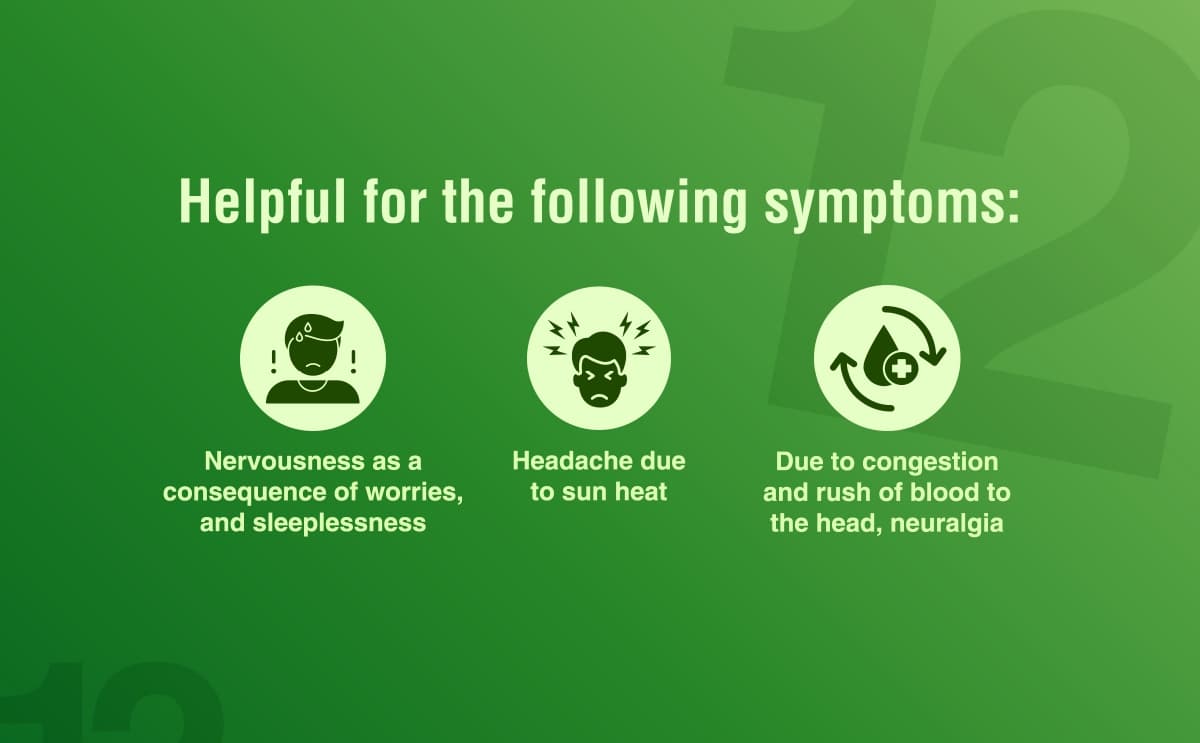 12

Helpful for the following symptoms:

Nervousness as a consequence of worries, and sleeplessness

Headache due to sun heat

Due to congestion and rush of blood to the head, neuralgia

12